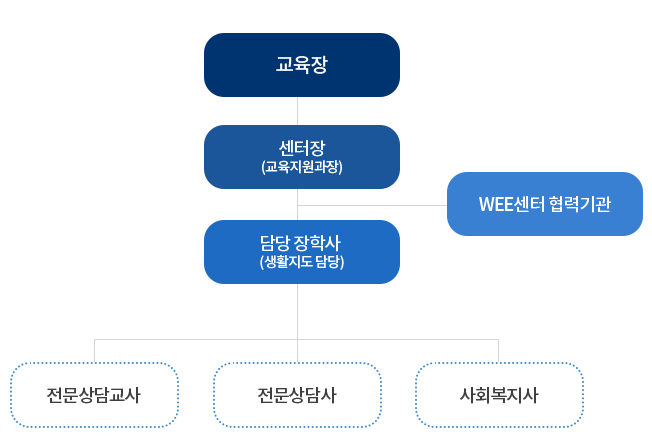 교육장

센터장
(교육지원과장)

WEE센터 협력기관

담당 장학사
(생활지도 담당)

전문상담교사

전문상담사

사회복지사